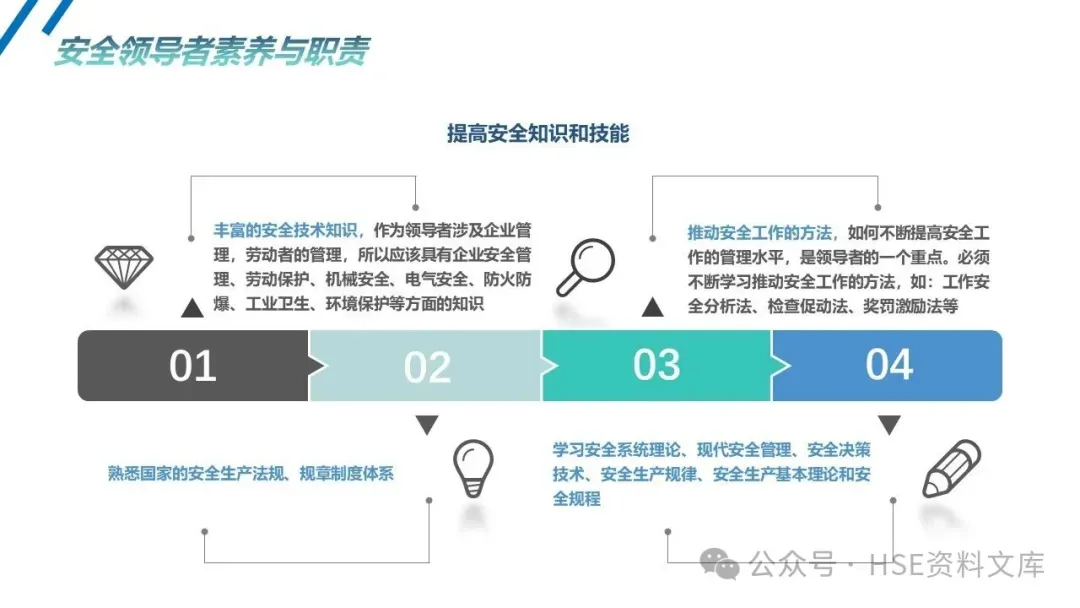 安全领导者素养与职责

提高安全知识和技能

丰富的安全技术知识，作为领导者涉及企业管理，劳动者的管理，所以应该具有企业安全管理、劳动保护、机械安全、电气安全、防火防爆、工业卫生、环境保护等方面的知识

推动安全工作的方法，如何不断提高安全工作的管理水平，是领导者的一个重点。必须不断学习推动安全工作的方法，如：工作安全分析法、检查促动法、奖罚激励法等

01

02

03

04

熟悉国家的安全生产法规、规章制度体系

学习安全系统理论、现代安全管理、安全决策技术、安全生产规律、安全生产基本理论和安全规程

公众号 · HSE资料文库